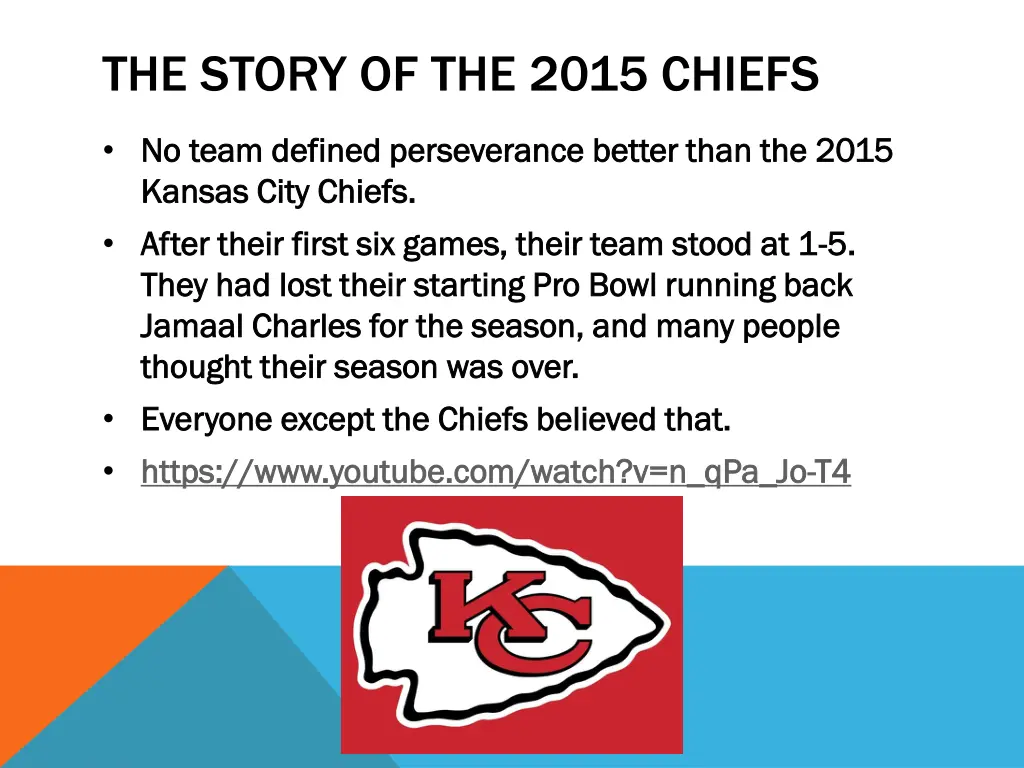 THE STORY OF THE 2015 CHIEFS

• No team defined perseverance better than the 2015 Kansas City Chiefs.

• After their first six games, their team stood at 1-5. They had lost their starting Pro Bowl running back Jamaal Charles for the season, and many people thought their season was over.

• Everyone except the Chiefs believed that.

• https://www.youtube.com/watch?v=n_qPa_Jo-T4

KC